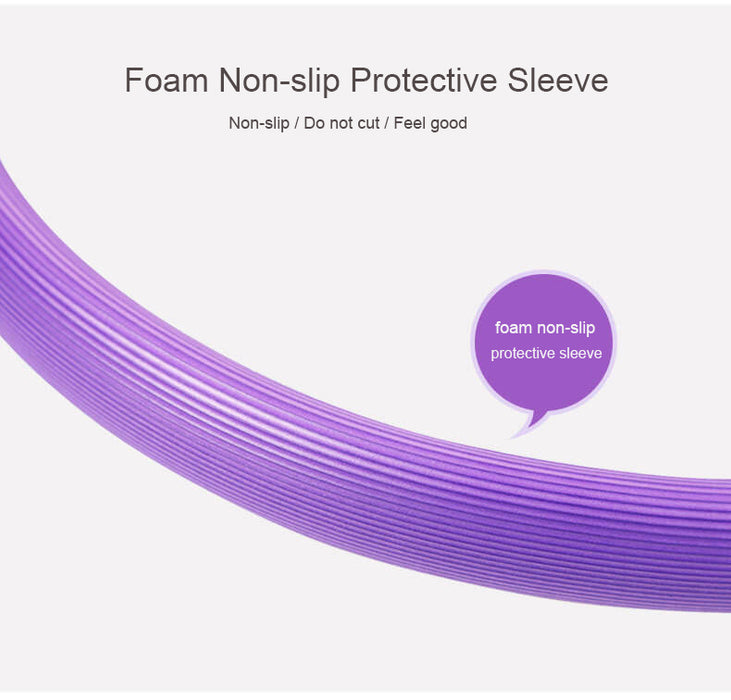 Foam Non-slip Protective Sleeve

Non-slip / Do not cut / Feel good

foam non-slip
protective sleeve